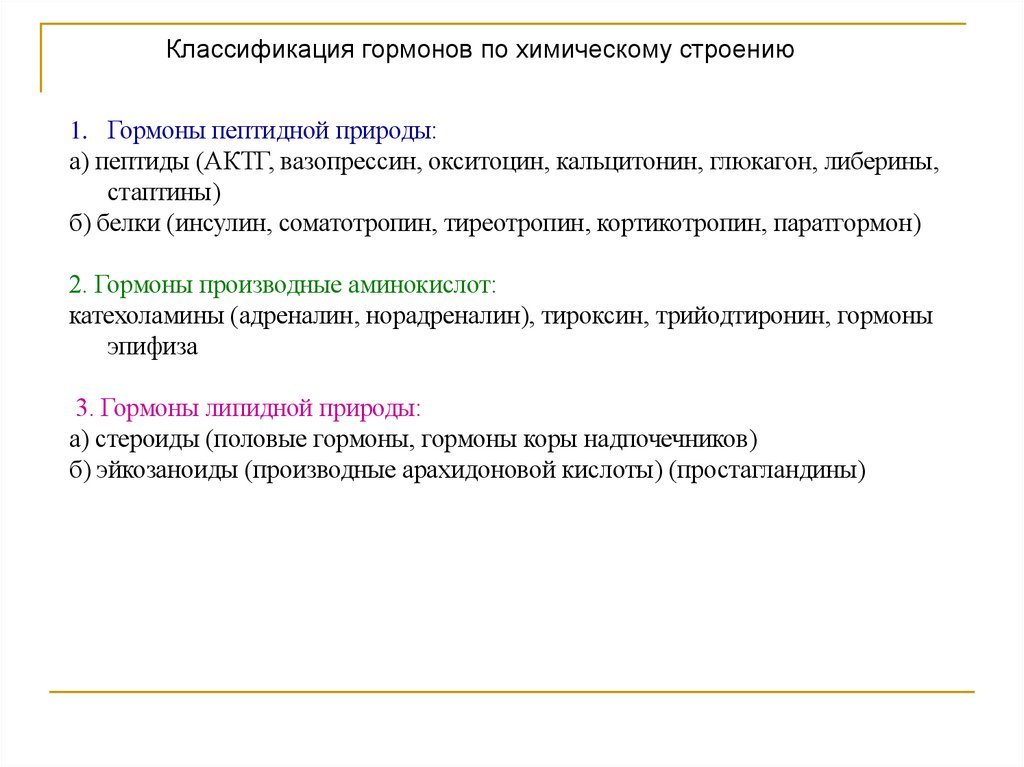 Классификация гормонов по химическому строению

1. Гормоны пептидной природы:
а) пептиды (АКТГ, вазопрессин, окситоцин, кальцитонин, глюкагон, либерины, стаптины)
б) белки (инсулин, соматотропин, тиреотропин, кортикотропин, паратгормон)

2. Гормоны производные аминокислот:
катехоламины (адреналин, норадреналин), тироксин, трийодтиронин, гормоны эпифиза

3. Гормоны липидной природы:
а) стероиды (половые гормоны, гормоны коры надпочечников)
б) эйкозаноиды (производные арахидоновой кислоты) (простагландины)